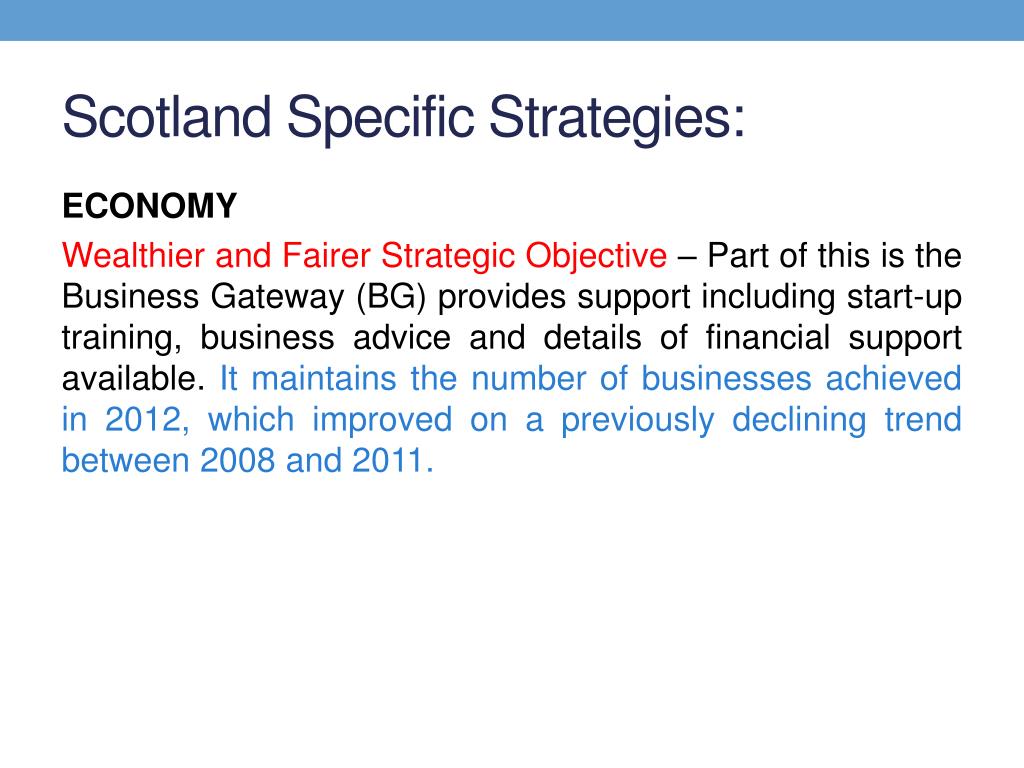 Scotland Specific Strategies:

ECONOMY

Wealthier and Fairer Strategic Objective – Part of this is the Business Gateway (BG) provides support including start-up training, business advice and details of financial support available. It maintains the number of businesses achieved in 2012, which improved on a previously declining trend between 2008 and 2011.